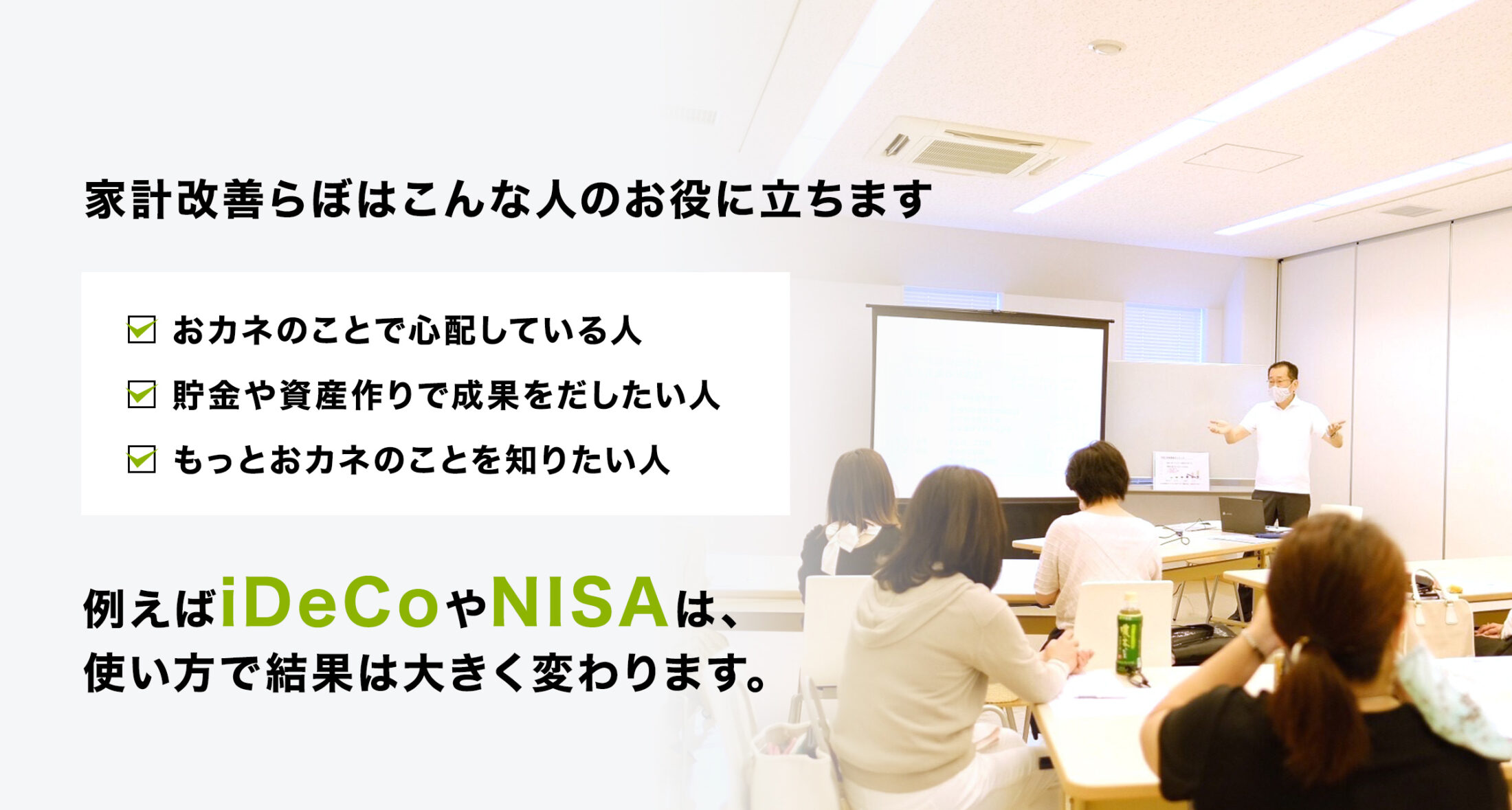 家計改善らぼはこんな人のお役に立ちます

おカネのことで心配している人

貯金や資産作りで成果をだしたい人

もっとおカネのことを知りたい人

例えばiDeCoやNISAは、
使い方で結果は大きく変わります。